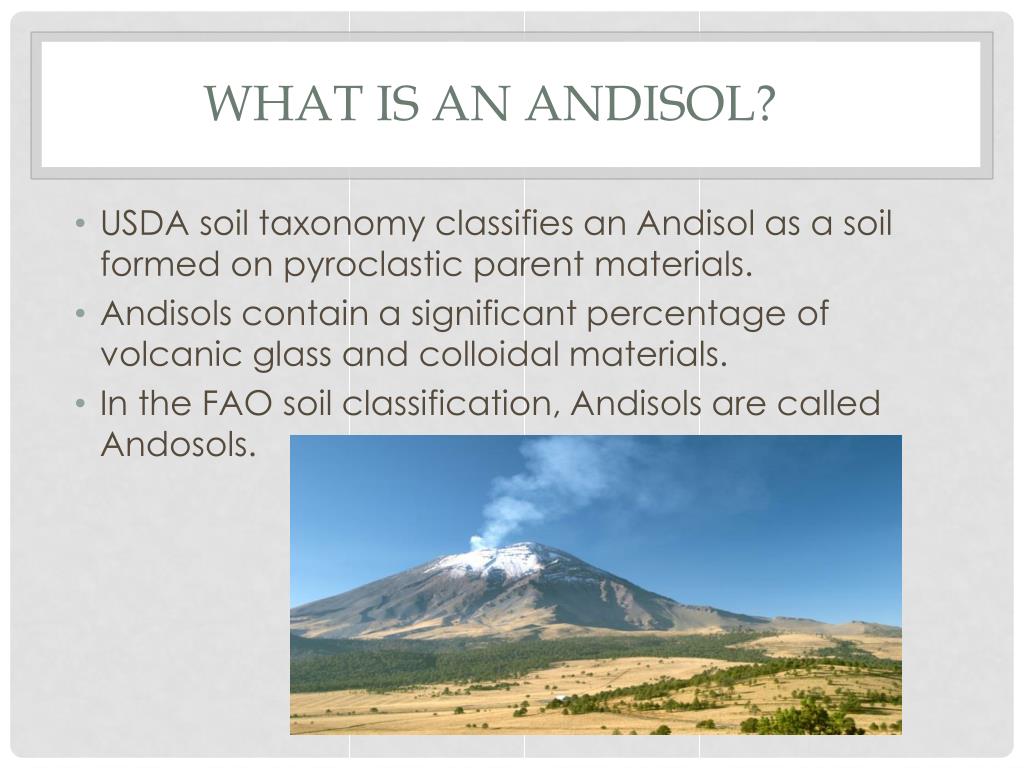 WHAT IS AN ANDISOL?

• USDA soil taxonomy classifies an Andisol as a soil formed on pyroclastic parent materials.
• Andisols contain a significant percentage of volcanic glass and colloidal materials.
• In the FAO soil classification, Andisols are called Andosols.